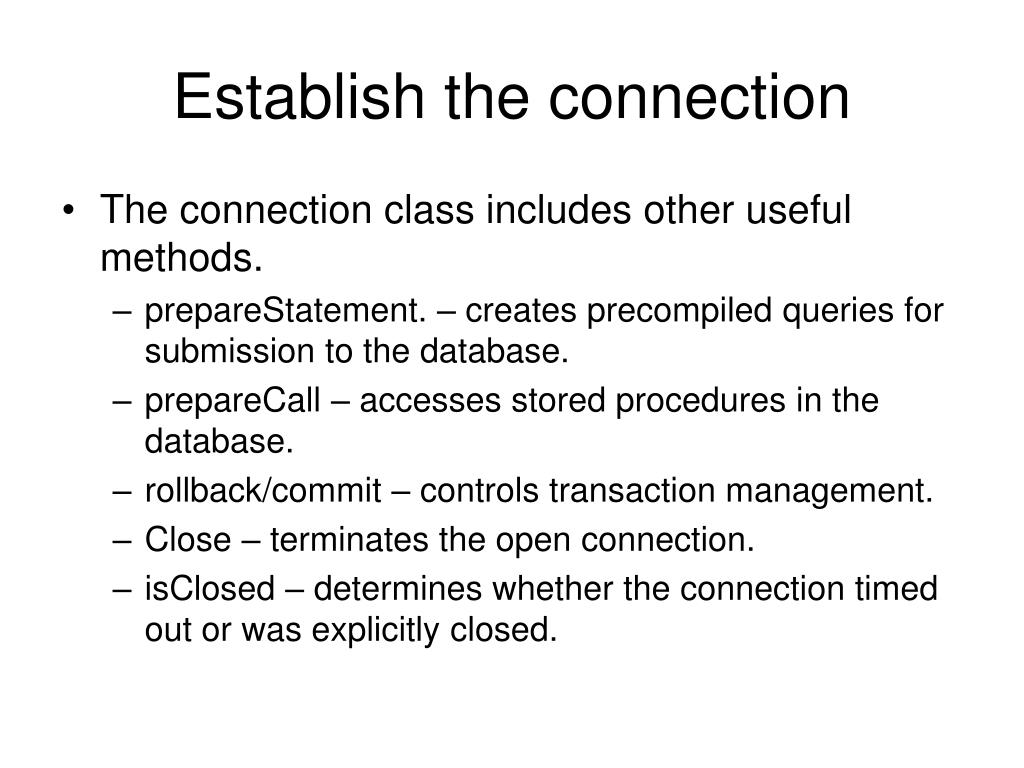 Establish the connection

• The connection class includes other useful methods.
– prepareStatement. – creates precompiled queries for submission to the database.
– prepareCall – accesses stored procedures in the database.
– rollback/commit – controls transaction management.
– Close – terminates the open connection.
– isClosed – determines whether the connection timed out or was explicitly closed.